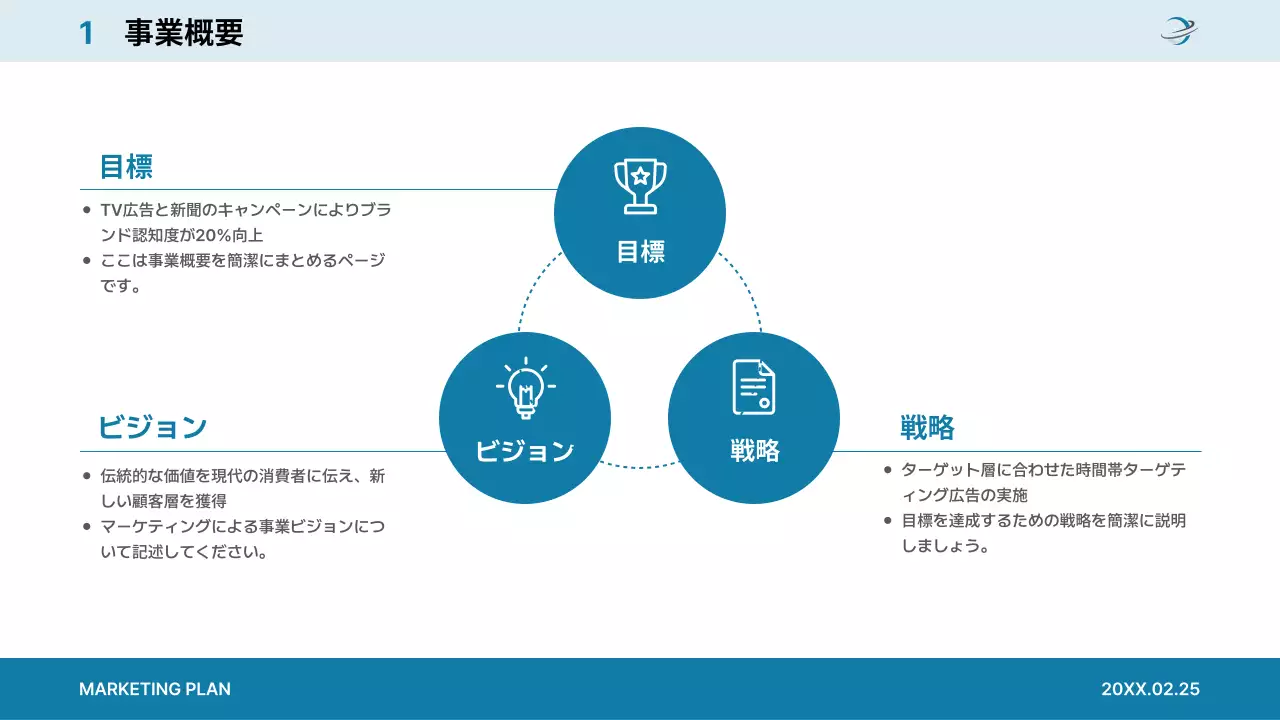 1　事業概要

目標

- TV広告と新聞のキャンペーンによりブランド認知度が20%向上
- ここは事業概要を簡潔にまとめるページです。

目標

ビジョン

戦略

ビジョン

- 伝統的な価値を現代の消費者に伝え、新しい顧客層を獲得
- マーケティングによる事業ビジョンについて記述してください。

戦略

- ターゲット層に合わせた時間帯ターゲティング広告の実施
- 目標を達成するための戦略を簡潔に説明しましょう。

MARKETING PLAN

20XX.02.25